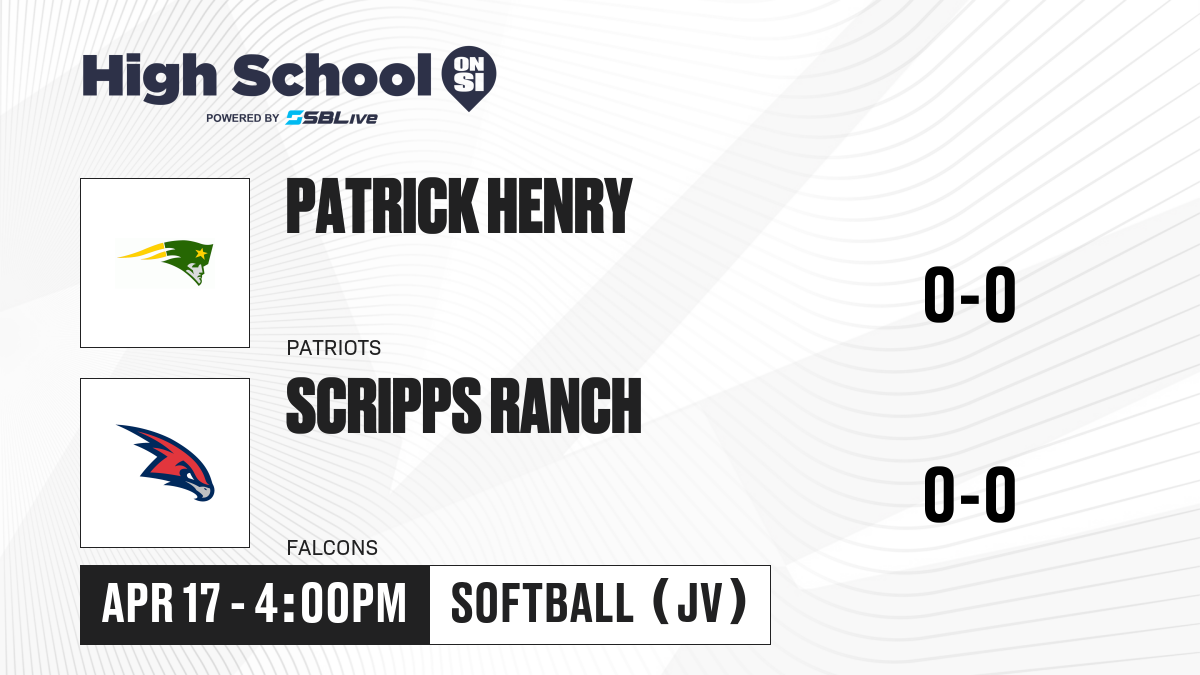 High School ON SI
POWERED BY SBLive

PATRICK HENRY
PATRIOTS
0-0

SCRIPPS RANCH
FALCONS
0-0

APR 17 - 4:00PM
SOFTBALL (JV)